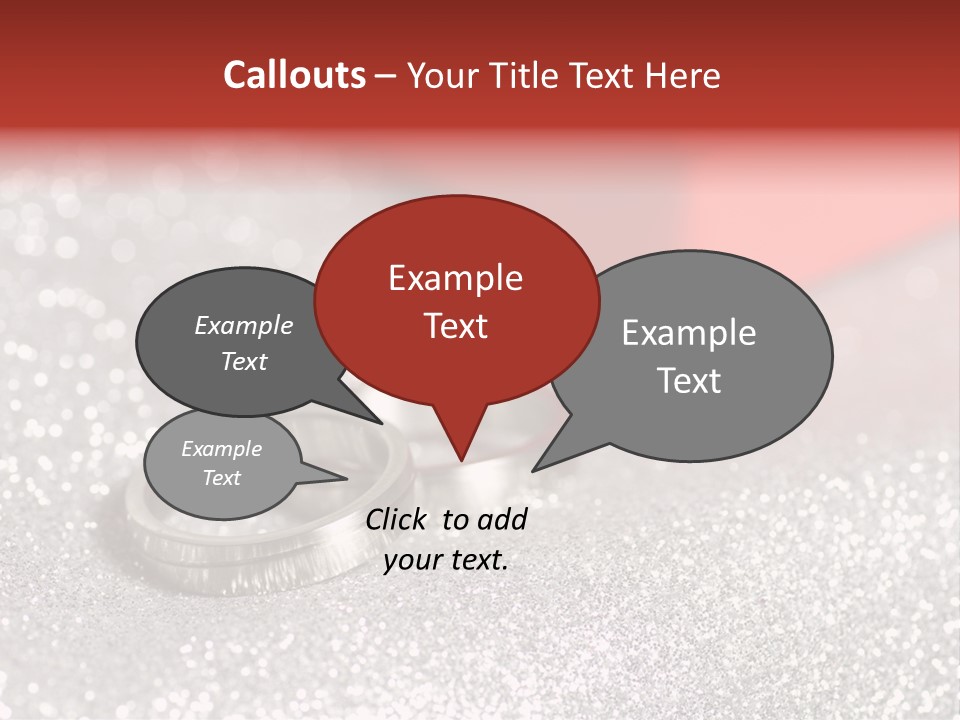 Callouts – Your Title Text Here

Example Text

Example Text

Example Text

Example Text

Click to add your text.